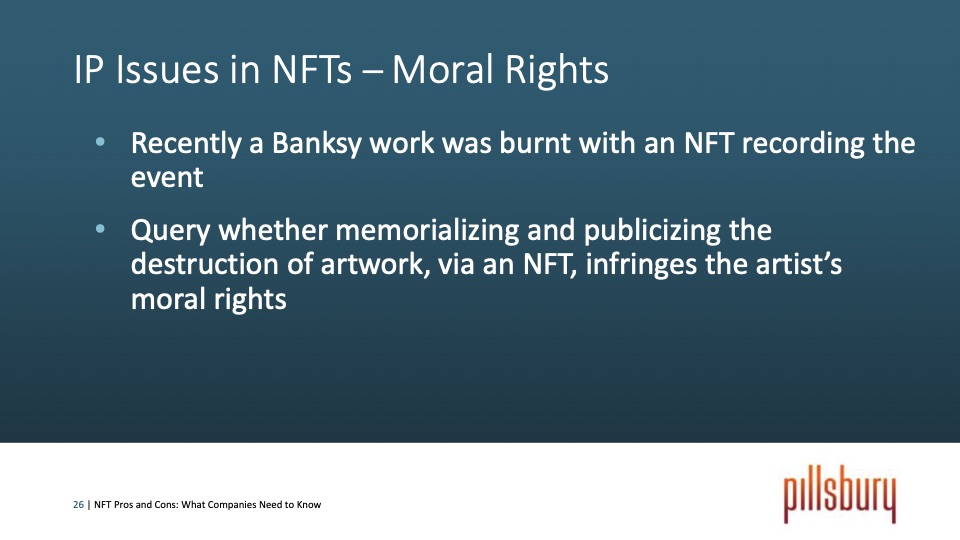 IP Issues in NFTs – Moral Rights

• Recently a Banksy work was burnt with an NFT recording the event

• Query whether memorializing and publicizing the destruction of artwork, via an NFT, infringes the artist's moral rights

26 | NFT Pros and Cons: What Companies Need to Know

pillsbury